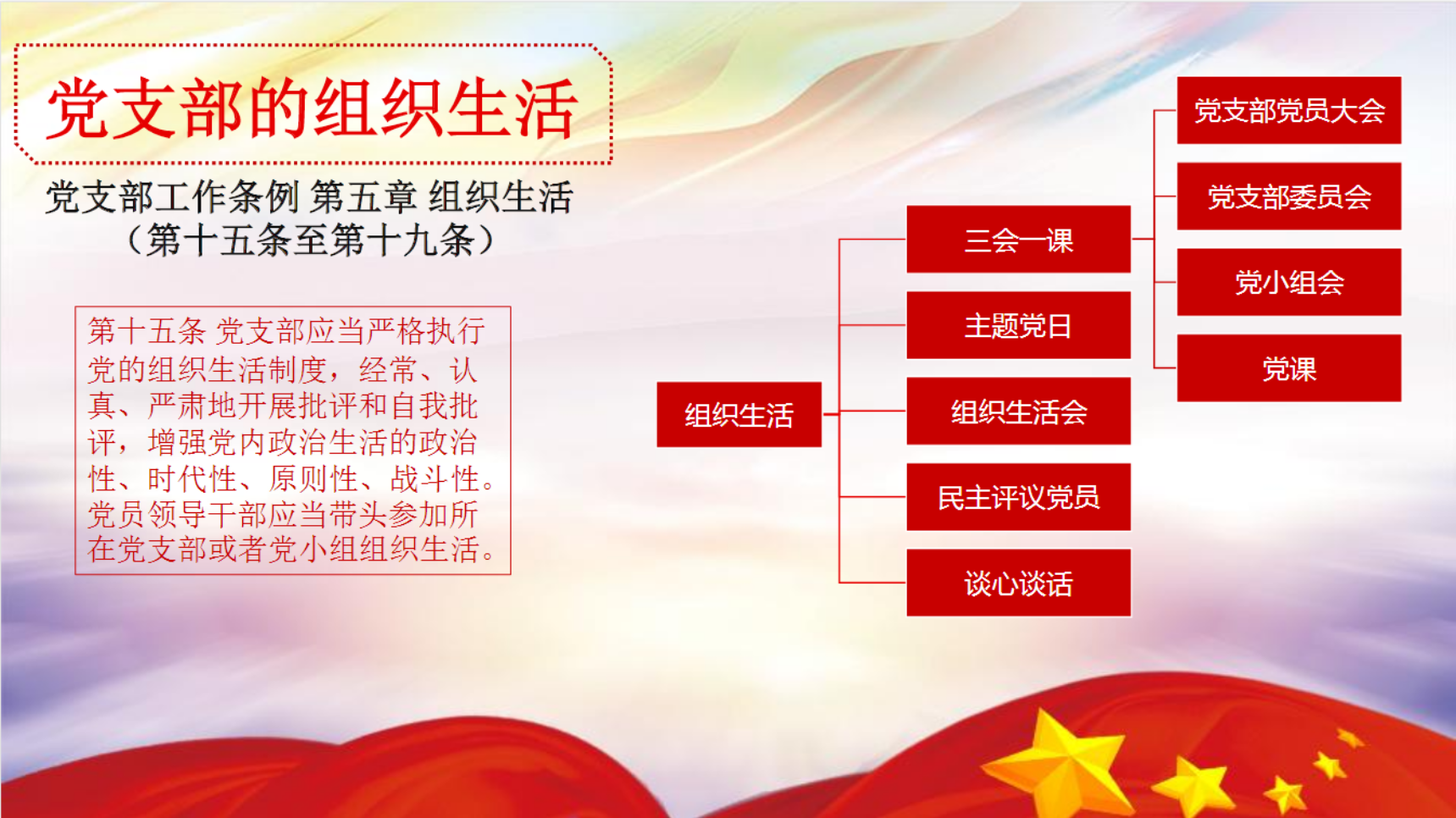 党支部的组织生活

党支部工作条例 第五章 组织生活
（第十五条至第十九条）

第十五条 党支部应当严格执行党的组织生活制度，经常、认真、严肃地开展批评和自我批评，增强党内政治生活的政治性、时代性、原则性、战斗性。党员领导干部应当带头参加所在党支部或者党小组组织生活。

组织生活

三会一课
主题党日
组织生活会
民主评议党员
谈心谈话

党支部党员大会
党支部委员会
党小组会
党课